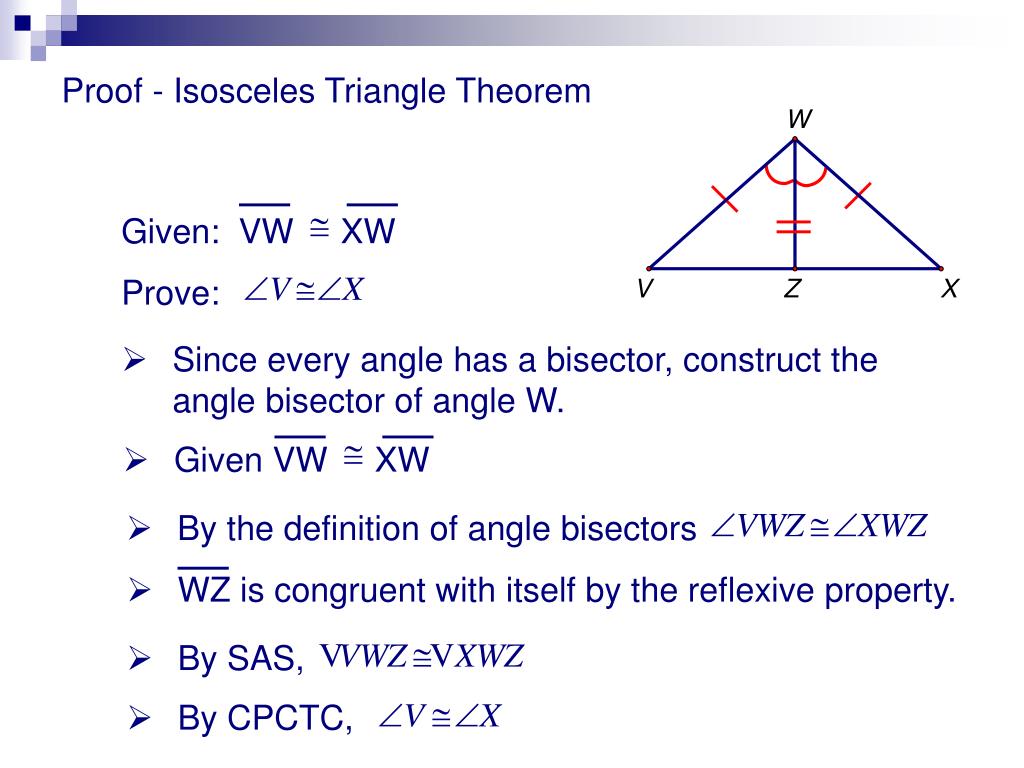 Proof - Isosceles Triangle Theorem

W

V Z X

Given: $\overline{VW} \cong \overline{XW}$

Prove: $\angle V \cong \angle X$

➢ Since every angle has a bisector, construct the angle bisector of angle W.

➢ Given $\overline{VW} \cong \overline{XW}$

➢ By the definition of angle bisectors $\angle VWZ \cong \angle XWZ$

➢ $\overline{WZ}$ is congruent with itself by the reflexive property.

➢ By SAS, $VVWZ \cong VXWZ$

➢ By CPCTC, $\angle V \cong \angle X$